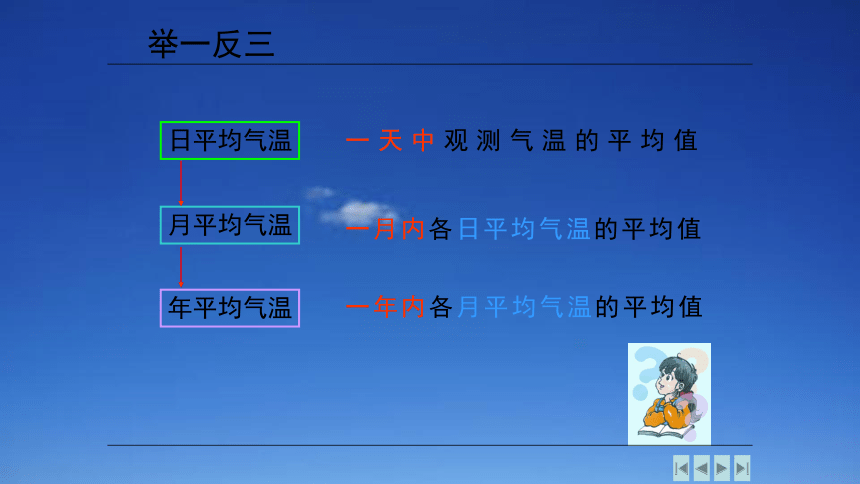 举一反三

日平均气温　一天中观测气温的平均值

月平均气温　一月内各日平均气温的平均值

年平均气温　一年内各月平均气温的平均值